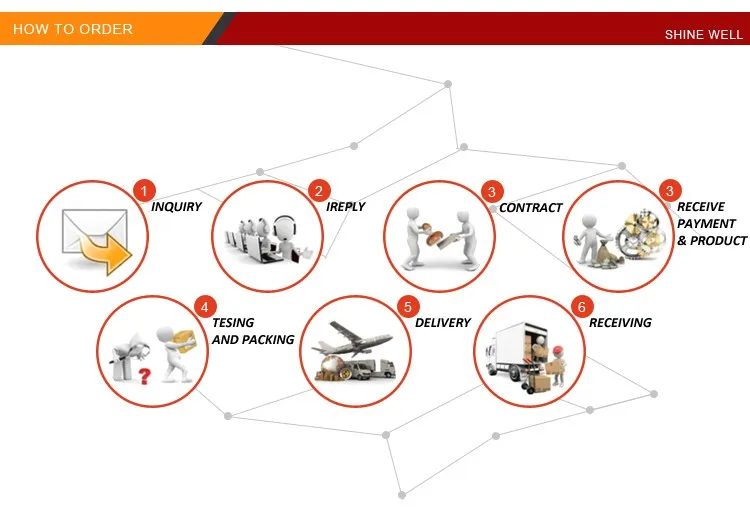 HOW TO ORDER

SHINE WELL

1 INQUIRY

2 IREPLY

3 CONTRACT

3 RECEIVE PAYMENT & PRODUCT

4 TESING AND PACKING

5 DELIVERY

6 RECEIVING